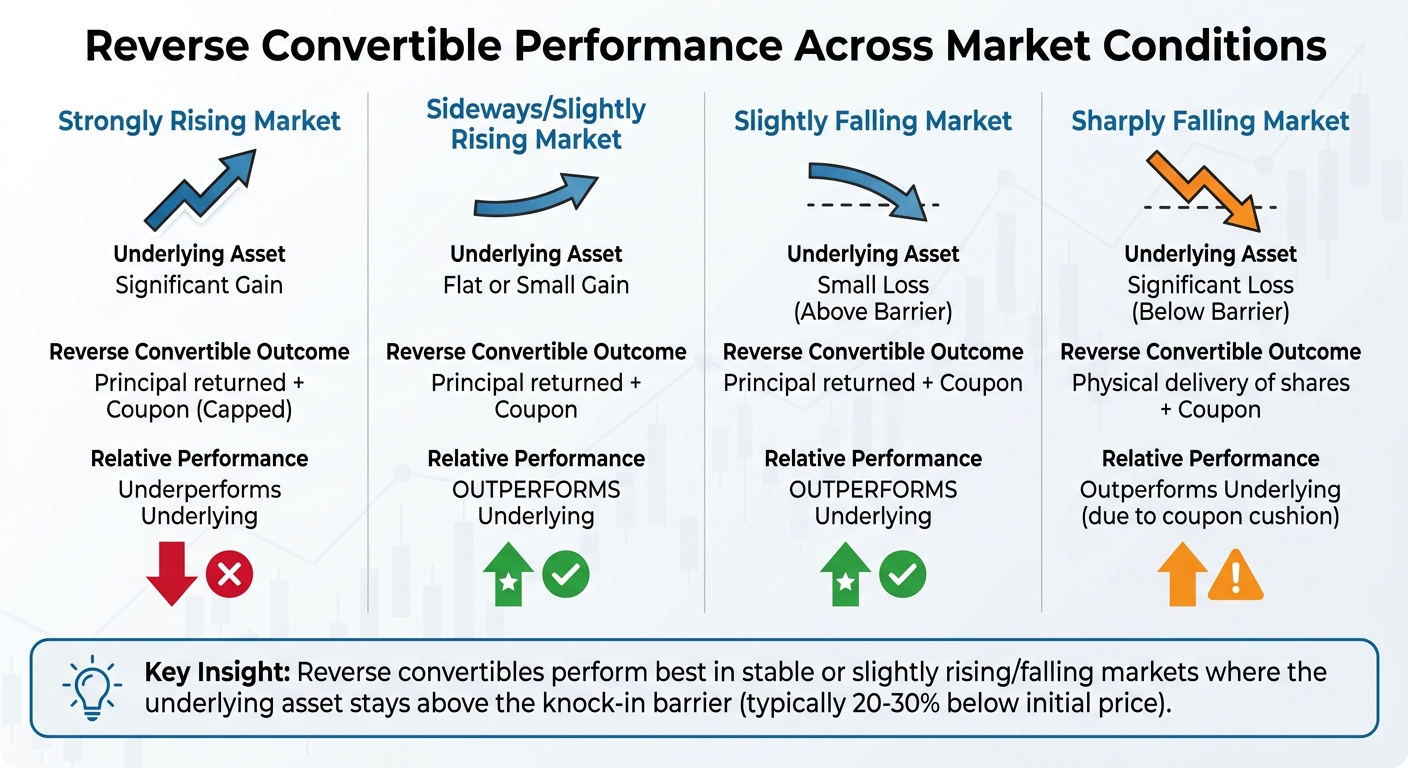 Reverse Convertible Performance Across Market Conditions

Strongly Rising Market

Underlying Asset
Significant Gain

Reverse Convertible Outcome
Principal returned + Coupon (Capped)

Relative Performance
Underperforms Underlying

Sideways/Slightly Rising Market

Underlying Asset
Flat or Small Gain

Reverse Convertible Outcome
Principal returned + Coupon

Relative Performance
OUTPERFORMS Underlying

Slightly Falling Market

Underlying Asset
Small Loss (Above Barrier)

Reverse Convertible Outcome
Principal returned + Coupon

Relative Performance
OUTPERFORMS Underlying

Sharply Falling Market

Underlying Asset
Significant Loss (Below Barrier)

Reverse Convertible Outcome
Physical delivery of shares + Coupon

Relative Performance
Outperforms Underlying (due to coupon cushion)

Key Insight: Reverse convertibles perform best in stable or slightly rising/falling markets where the underlying asset stays above the knock-in barrier (typically 20-30% below initial price).